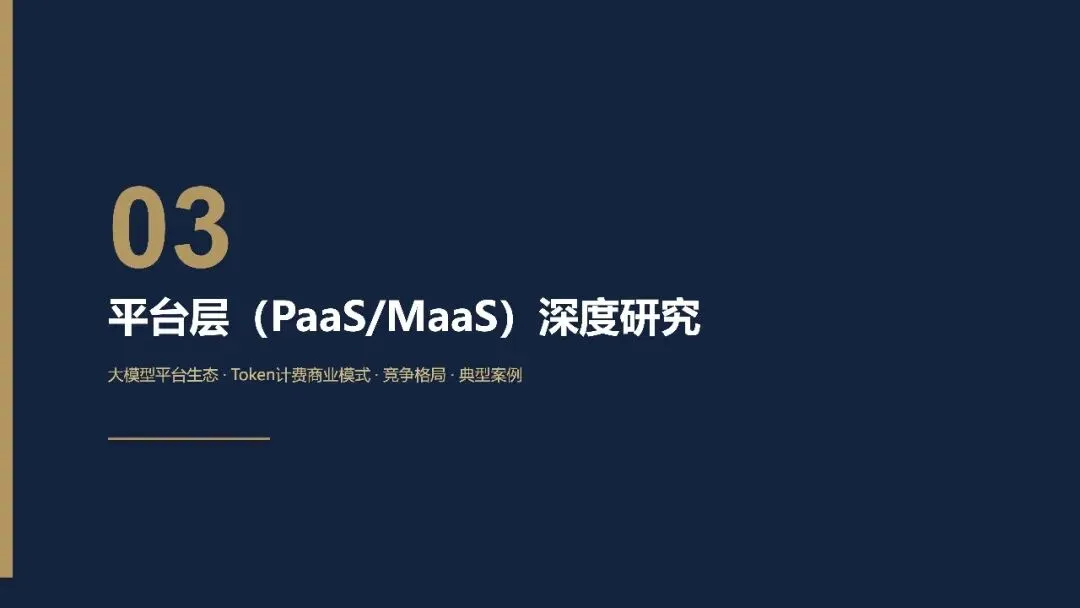 03

平台层（PaaS/MaaS）深度研究

大模型平台生态 · Token计费商业模式 · 竞争格局 · 典型案例